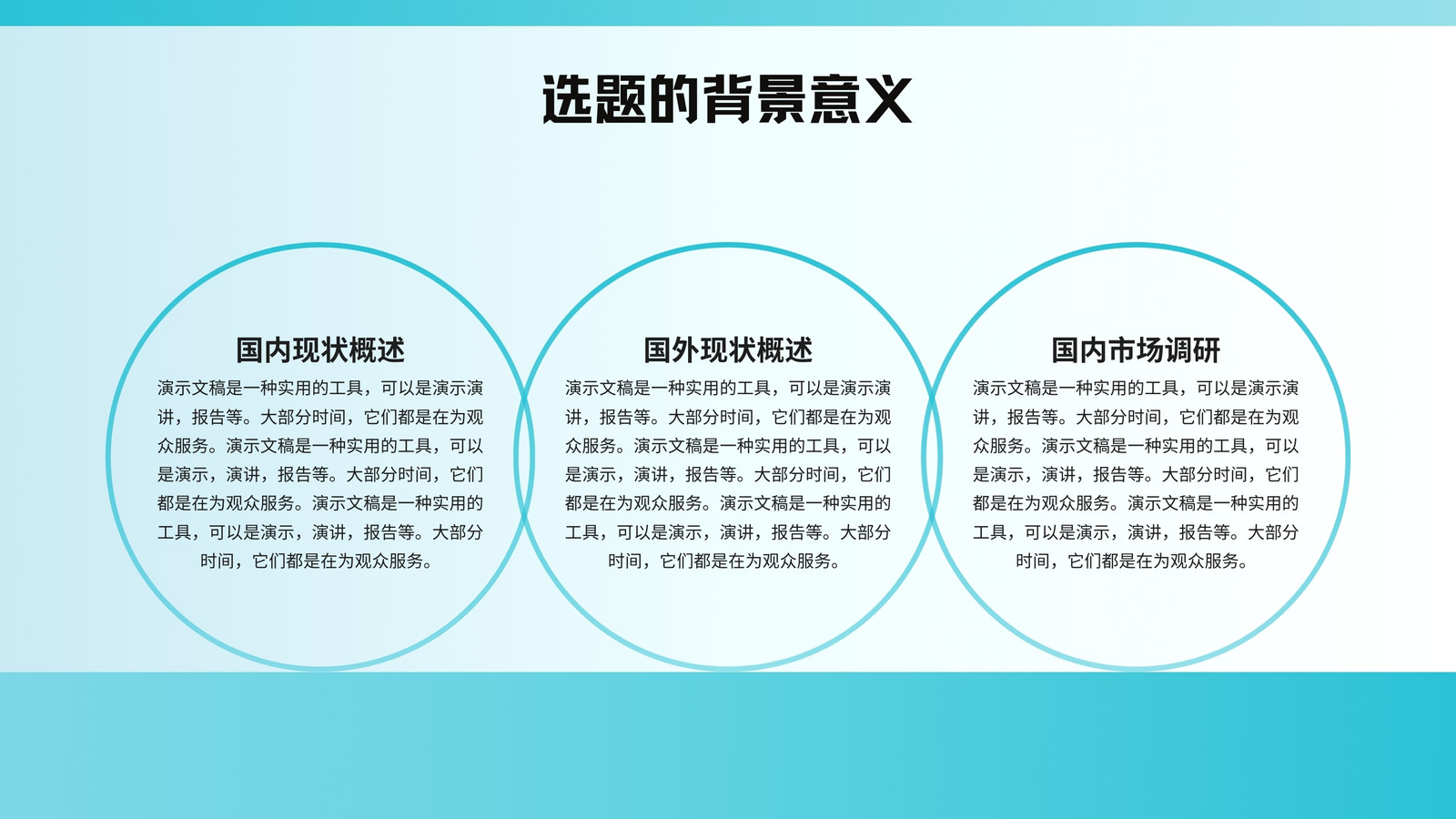 选题的背景意义

国内现状概述

演示文稿是一种实用的工具，可以是演示演讲，报告等。大部分时间，它们都是在为观众服务。演示文稿是一种实用的工具，可以是演示，演讲，报告等。大部分时间，它们都是在为观众服务。演示文稿是一种实用的工具，可以是演示，演讲，报告等。大部分时间，它们都是在为观众服务。

国外现状概述

演示文稿是一种实用的工具，可以是演示演讲，报告等。大部分时间，它们都是在为观众服务。演示文稿是一种实用的工具，可以是演示，演讲，报告等。大部分时间，它们都是在为观众服务。演示文稿是一种实用的工具，可以是演示，演讲，报告等。大部分时间，它们都是在为观众服务。

国内市场调研

演示文稿是一种实用的工具，可以是演示演讲，报告等。大部分时间，它们都是在为观众服务。演示文稿是一种实用的工具，可以是演示，演讲，报告等。大部分时间，它们都是在为观众服务。演示文稿是一种实用的工具，可以是演示，演讲，报告等。大部分时间，它们都是在为观众服务。